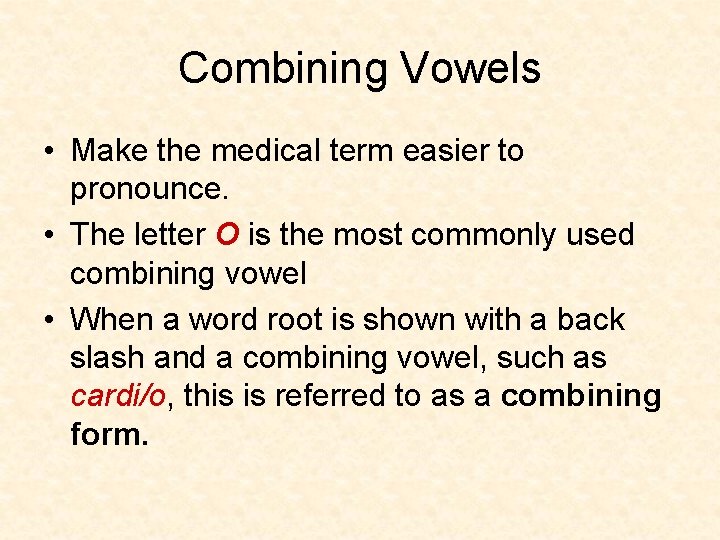 Combining Vowels

• Make the medical term easier to pronounce.

• The letter O is the most commonly used combining vowel

• When a word root is shown with a back slash and a combining vowel, such as cardi/o, this is referred to as a combining form.